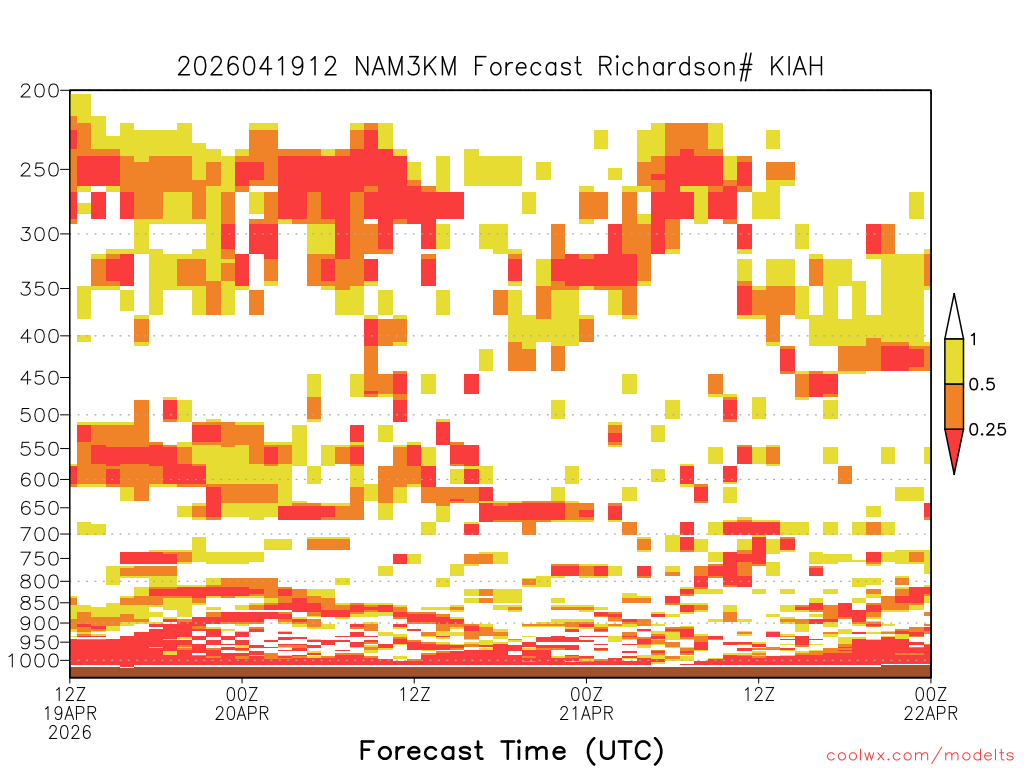 2026041912 NAM3KM Forecast Richardson# KIAH

200
250
300
350
400
450
500
550
600
650
700
750
800
850
900
950
1000

1
0.5
0.25

12Z
19APR
2026
00Z
20APR
12Z
00Z
21APR
12Z
00Z
22APR

Forecast Time (UTC)

coolwx.com/modelts